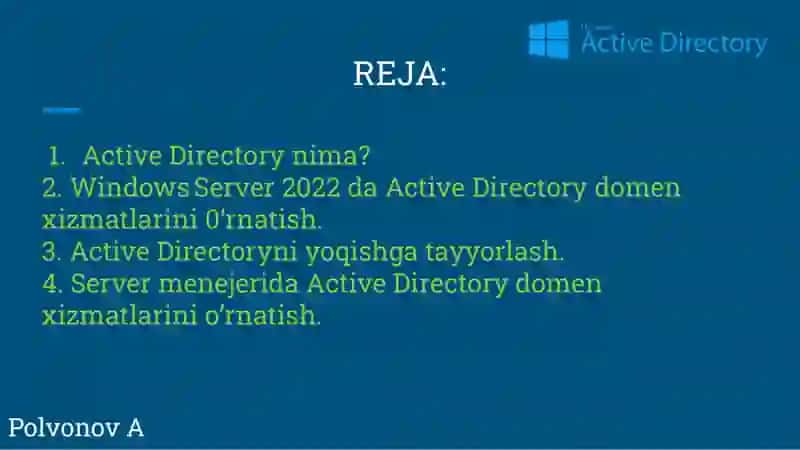 Active Directory

REJA:

1. Active Directory nima?
2. Windows Server 2022 da Active Directory domen xizmatlarini 0'rnatish.
3. Active Directoryni yoqishga tayyorlash.
4. Server menejerida Active Directory domen xizmatlarini o'rnatish.

Polvonov A